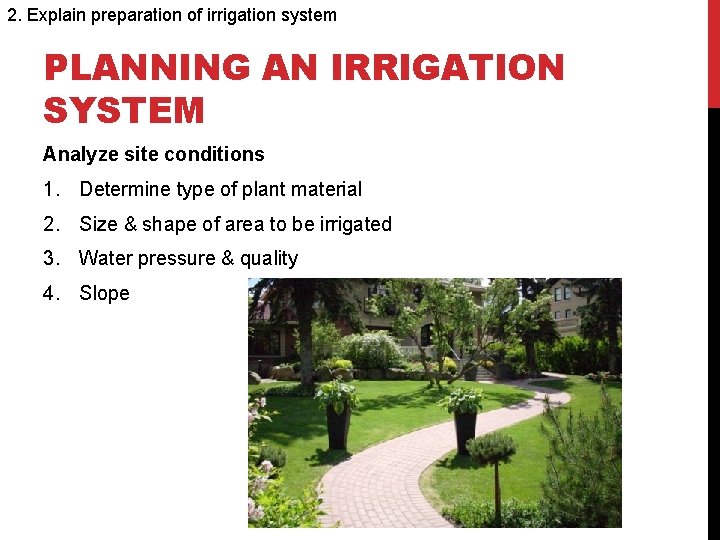 2. Explain preparation of irrigation system

PLANNING AN IRRIGATION SYSTEM

Analyze site conditions

1. Determine type of plant material
2. Size & shape of area to be irrigated
3. Water pressure & quality
4. Slope